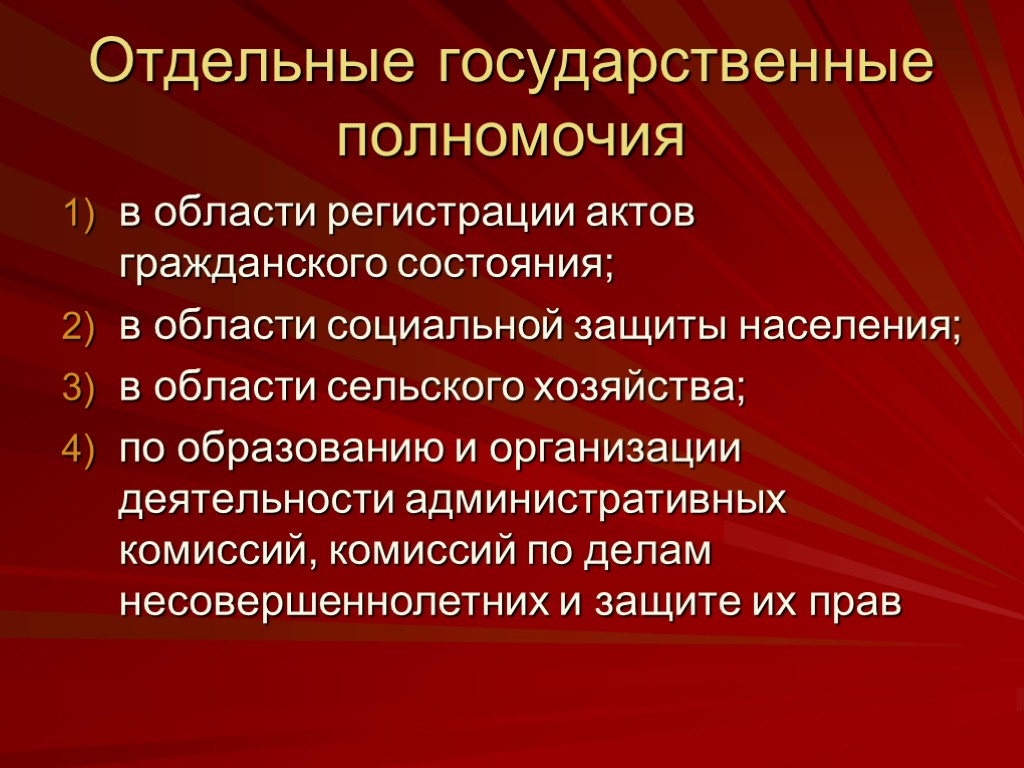 Отдельные государственные полномочия

1) в области регистрации актов гражданского состояния;
2) в области социальной защиты населения;
3) в области сельского хозяйства;
4) по образованию и организации деятельности административных комиссий, комиссий по делам несовершеннолетних и защите их прав